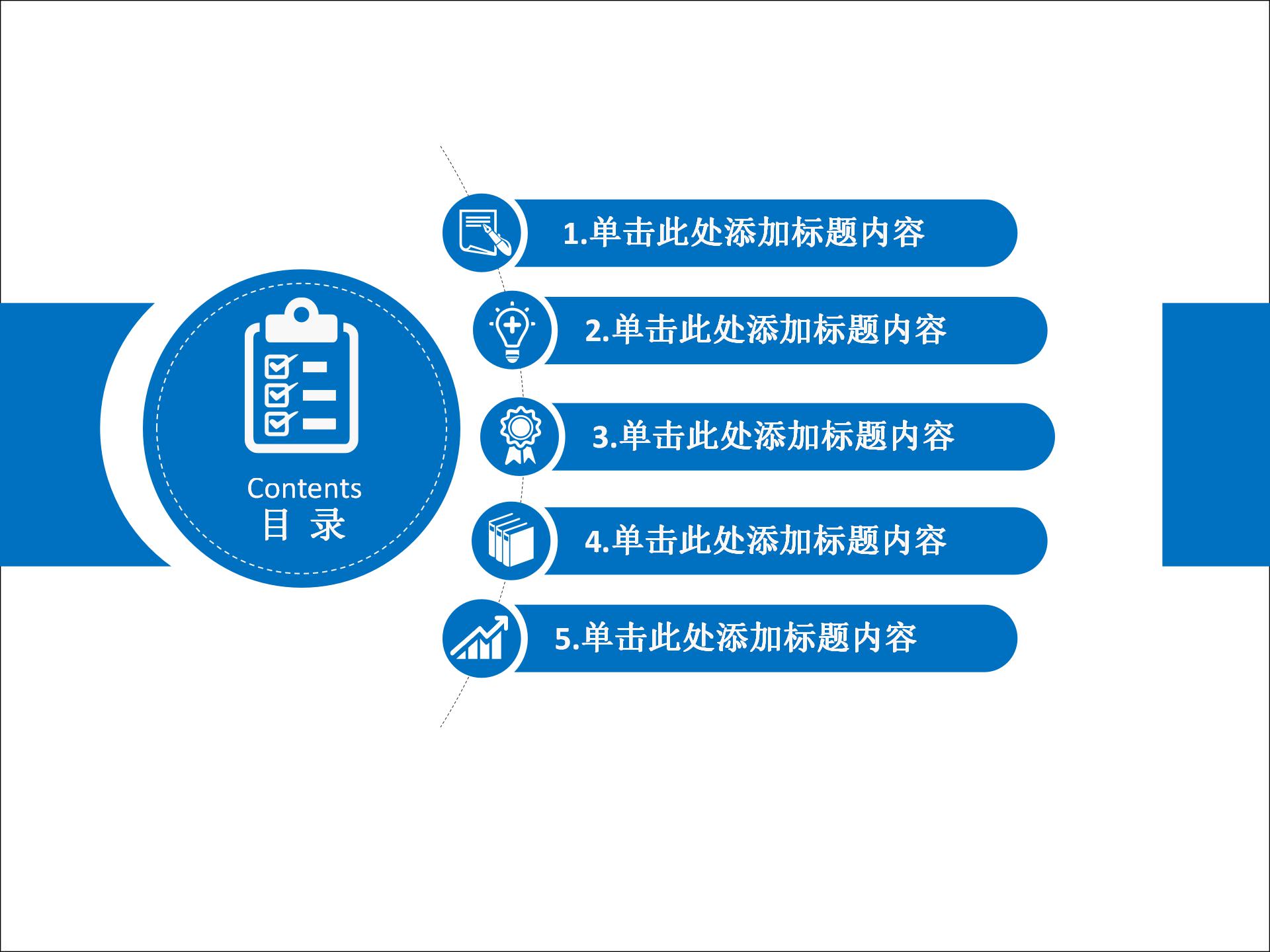 Contents
目 录

1.单击此处添加标题内容

2.单击此处添加标题内容

3.单击此处添加标题内容

4.单击此处添加标题内容

5.单击此处添加标题内容